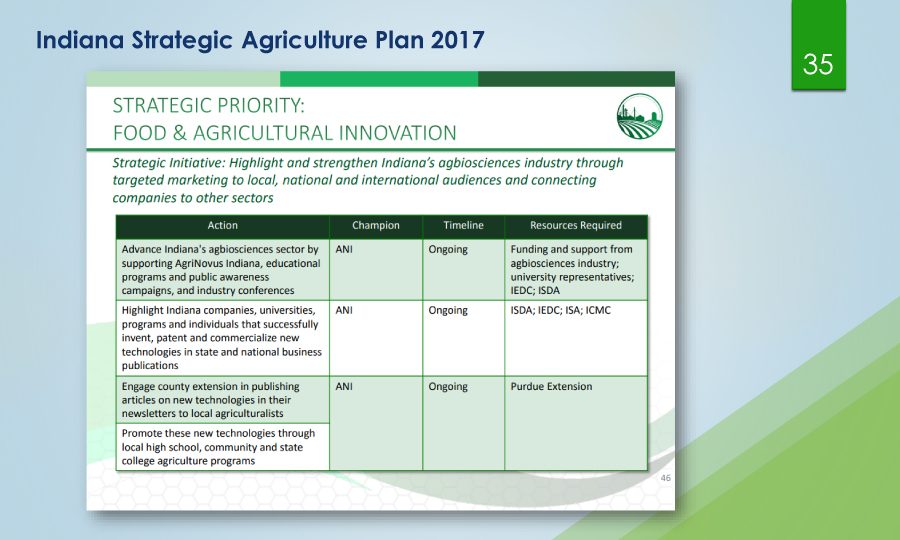 Indiana Strategic Agriculture Plan 2017

35

STRATEGIC PRIORITY:
FOOD & AGRICULTURAL INNOVATION

Strategic Initiative: Highlight and strengthen Indiana's agbiosciences industry through targeted marketing to local, national and international audiences and connecting companies to other sectors

| Action | Champion | Timeline | Resources Required |
|---|---|---|---|
| Advance Indiana's agbiosciences sector by supporting AgriNovus Indiana, educational programs and public awareness campaigns, and industry conferences | ANI | Ongoing | Funding and support from agbiosciences industry; university representatives; IEDC; ISDA |
| Highlight Indiana companies, universities, programs and individuals that successfully invent, patent and commercialize new technologies in state and national business publications | ANI | Ongoing | ISDA; IEDC; ISA; ICMC |
| Engage county extension in publishing articles on new technologies in their newsletters to local agriculturalists | ANI | Ongoing | Purdue Extension |
| Promote these new technologies through local high school, community and state college agriculture programs | | | |

46